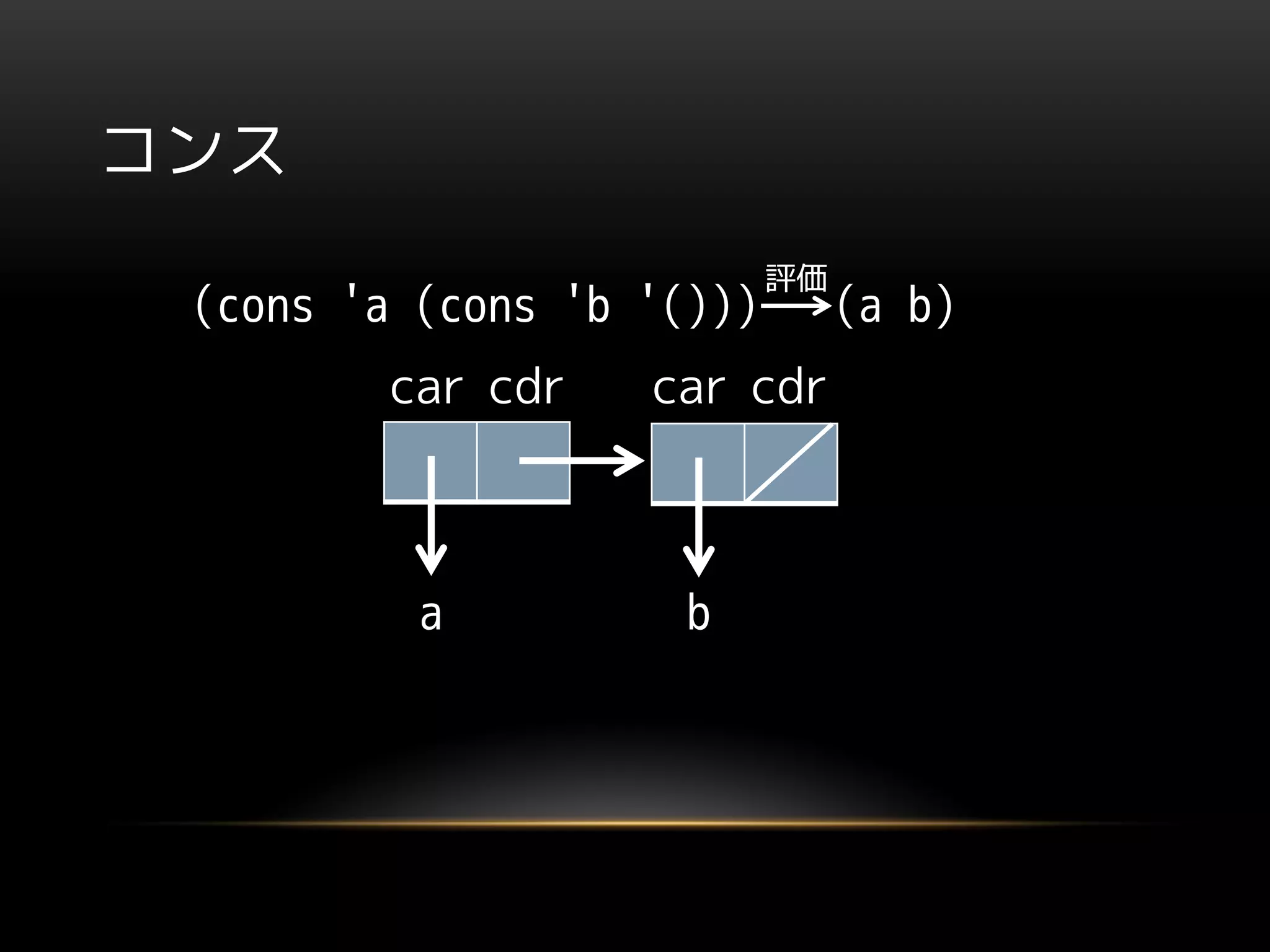 コンス

(cons 'a (cons 'b '())) 評価 → (a b)

car cdr

car cdr

a

b